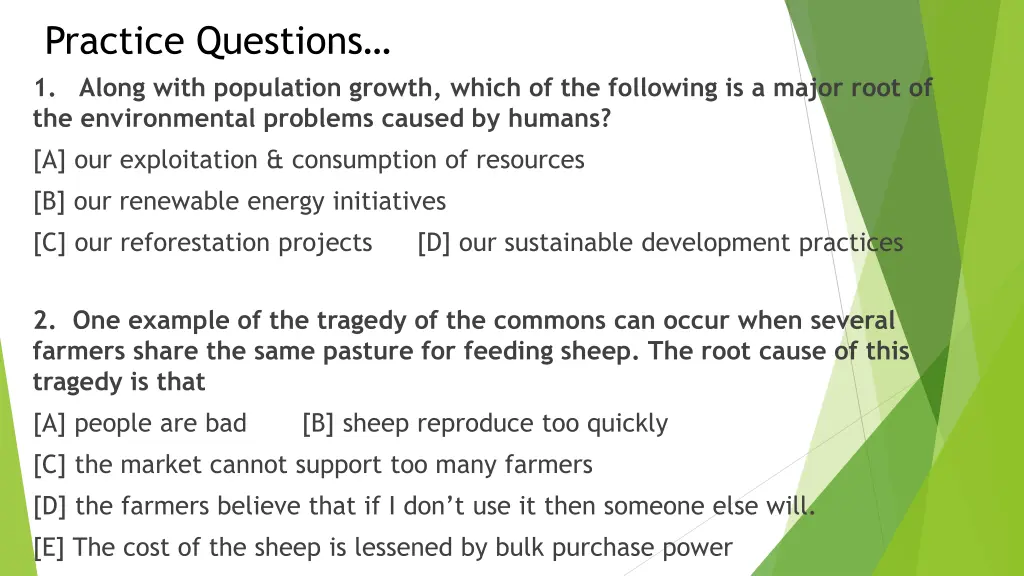 Practice Questions…

1. Along with population growth, which of the following is a major root of the environmental problems caused by humans?

[A] our exploitation & consumption of resources

[B] our renewable energy initiatives

[C] our reforestation projects [D] our sustainable development practices

2. One example of the tragedy of the commons can occur when several farmers share the same pasture for feeding sheep. The root cause of this tragedy is that

[A] people are bad [B] sheep reproduce too quickly

[C] the market cannot support too many farmers

[D] the farmers believe that if I don't use it then someone else will.

[E] The cost of the sheep is lessened by bulk purchase power